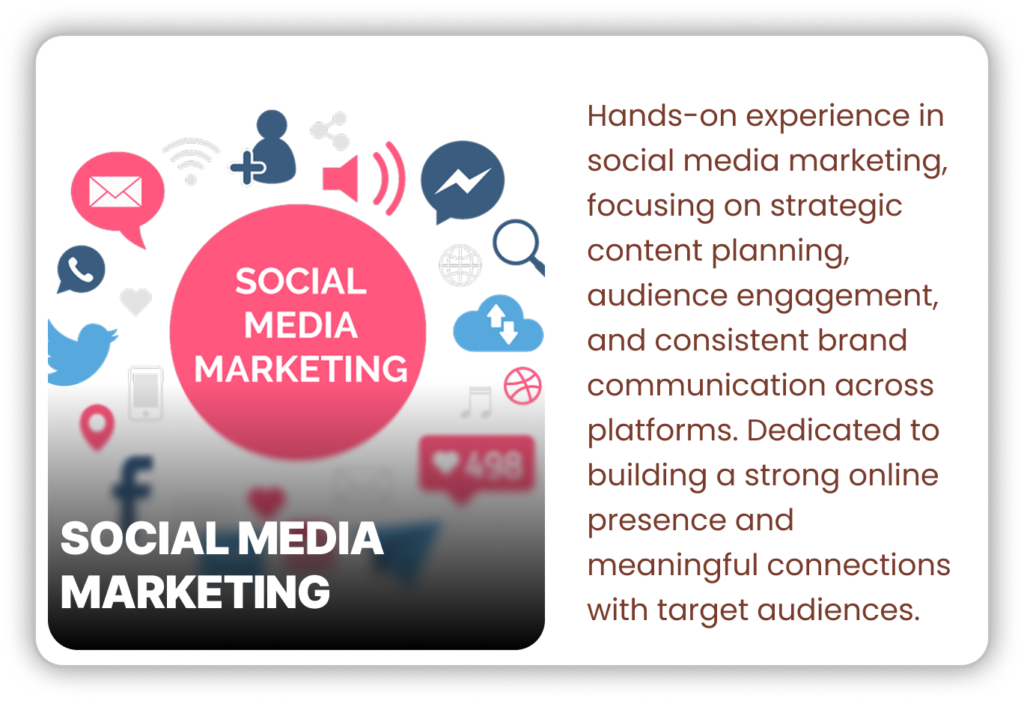 SOCIAL MEDIA MARKETING

498

SOCIAL MEDIA MARKETING

Hands-on experience in social media marketing, focusing on strategic content planning, audience engagement, and consistent brand communication across platforms. Dedicated to building a strong online presence and meaningful connections with target audiences.